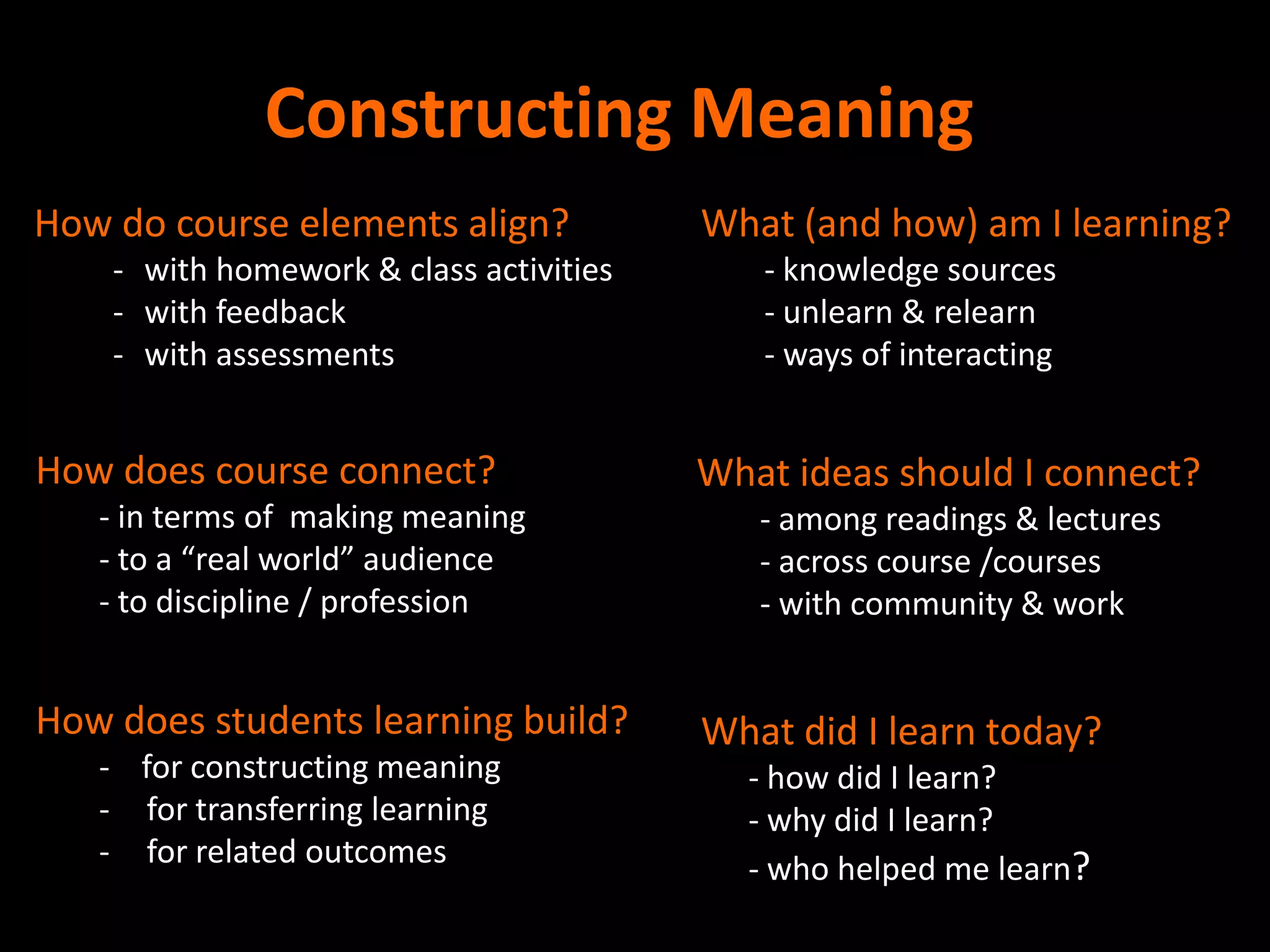 Constructing Meaning

How do course elements align?
- with homework & class activities
- with feedback
- with assessments

How does course connect?
- in terms of making meaning
- to a “real world” audience
- to discipline / profession

How does students learning build?
- for constructing meaning
- for transferring learning
- for related outcomes

What (and how) am I learning?
- knowledge sources
- unlearn & relearn
- ways of interacting

What ideas should I connect?
- among readings & lectures
- across course /courses
- with community & work

What did I learn today?
- how did I learn?
- why did I learn?
- who helped me learn?